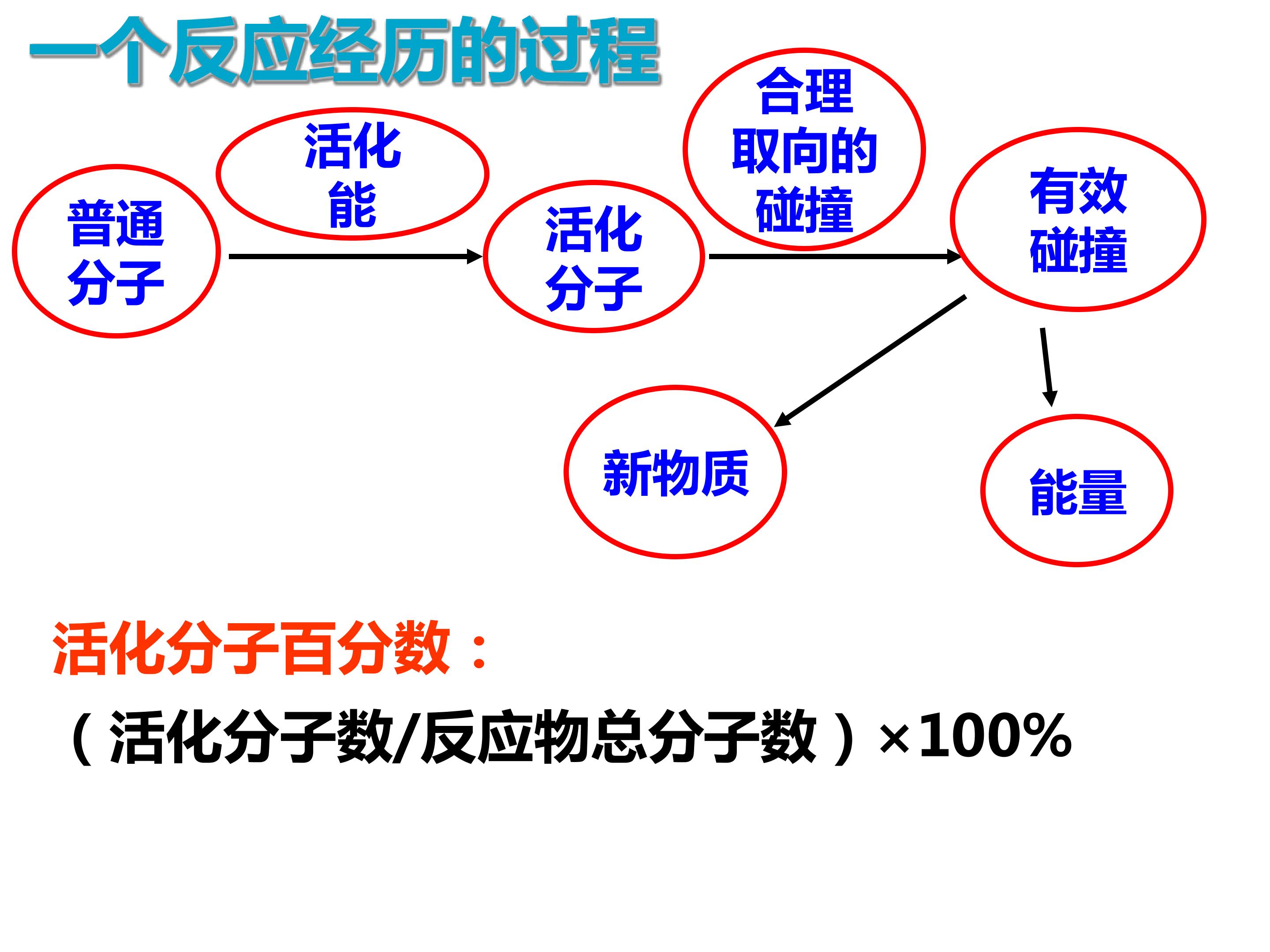 一个反应经历的过程

普通分子

活化能

活化分子

合理取向的碰撞

有效碰撞

新物质

能量

活化分子百分数：

（活化分子数/反应物总分子数）×100%